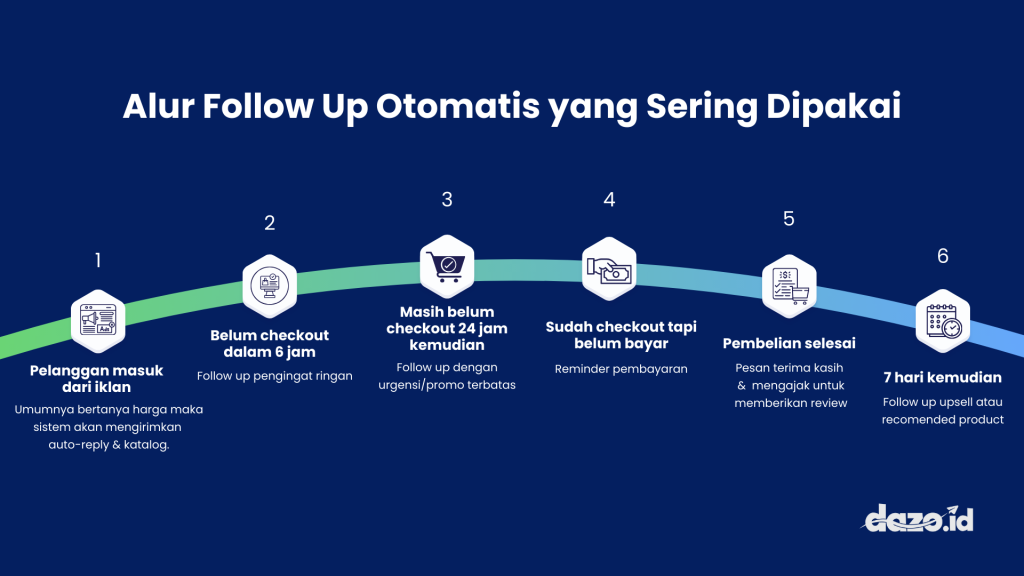 Alur Follow Up Otomatis yang Sering Dipakai

1
Pelanggan masuk dari iklan
Umumnya bertanya harga maka sistem akan mengirimkan auto-reply & katalog.

2
Belum checkout dalam 6 jam
Follow up pengingat ringan

3
Masih belum checkout 24 jam kemudian
Follow up dengan urgensi/promo terbatas

4
Sudah checkout tapi belum bayar
Reminder pembayaran

5
Pembelian selesai
Pesan terima kasih & mengajak untuk memberikan review

6
7 hari kemudian
Follow up upsell atau recomended product

dazo.id